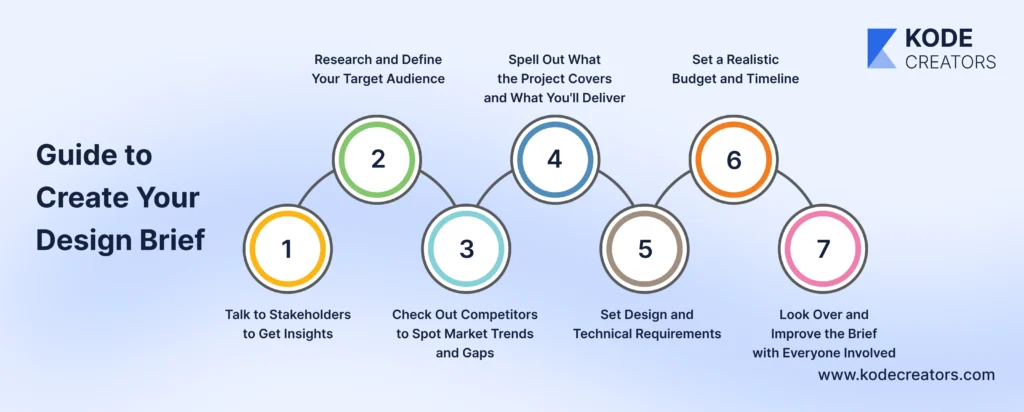 KODE CREATORS

Guide to Create Your Design Brief

1
Talk to Stakeholders to Get Insights

2
Research and Define Your Target Audience

3
Check Out Competitors to Spot Market Trends and Gaps

4
Spell Out What the Project Covers and What You'll Deliver

5
Set Design and Technical Requirements

6
Set a Realistic Budget and Timeline

7
Look Over and Improve the Brief with Everyone Involved

www.kodecreators.com